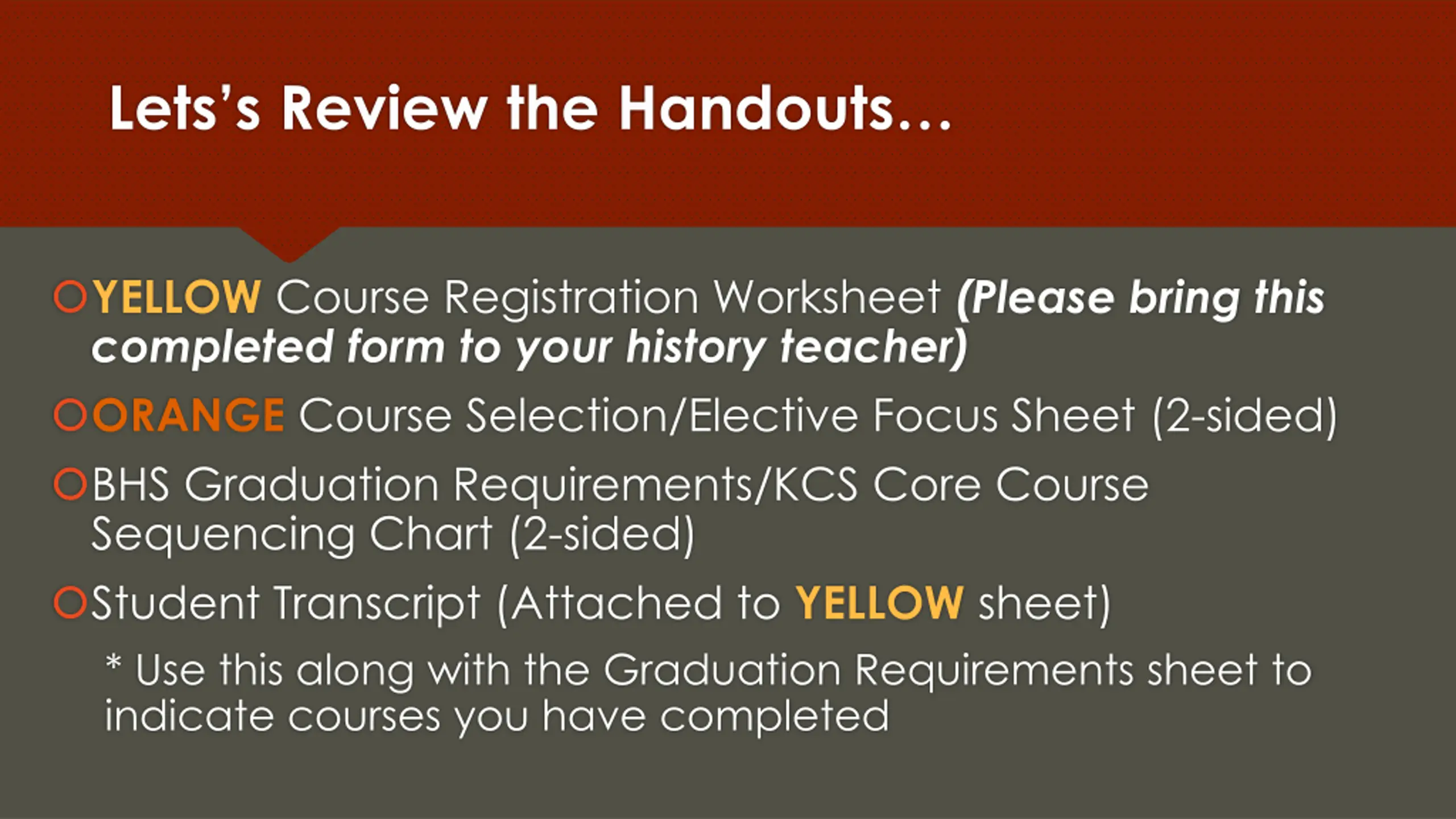 Lets's Review the Handouts…

YELLOW Course Registration Worksheet (Please bring this completed form to your history teacher)

ORANGE Course Selection/Elective Focus Sheet (2-sided)

BHS Graduation Requirements/KCS Core Course Sequencing Chart (2-sided)

Student Transcript (Attached to YELLOW sheet)

* Use this along with the Graduation Requirements sheet to indicate courses you have completed